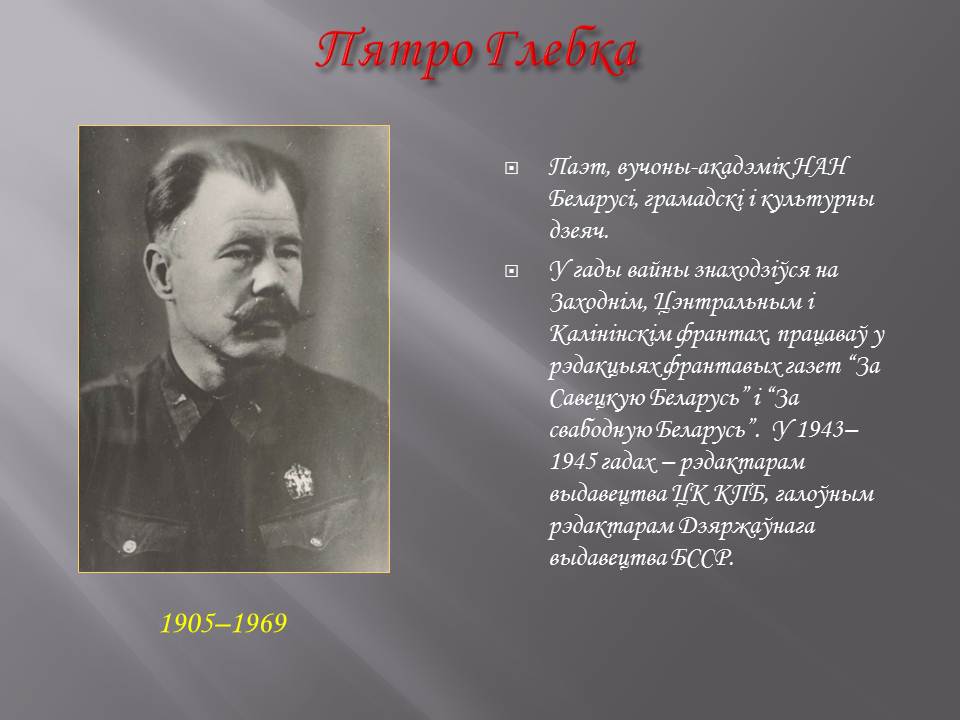 Пятро Глебка

Паэт, вучоны-акадэмік НАН Беларусі, грамадскі і культурны дзеяч.

У гады вайны знаходзіўся на Заходнім, Цэнтральным і Калінінскім франтах, працаваў у рэдакцыях франтавых газет “За Савецкую Беларусь” і “За свабодную Беларусь”. У 1943–1945 гадах – рэдактарам выдавецтва ЦК КПБ, галоўным рэдактарам Дзяржаўнага выдавецтва БССР.

1905–1969